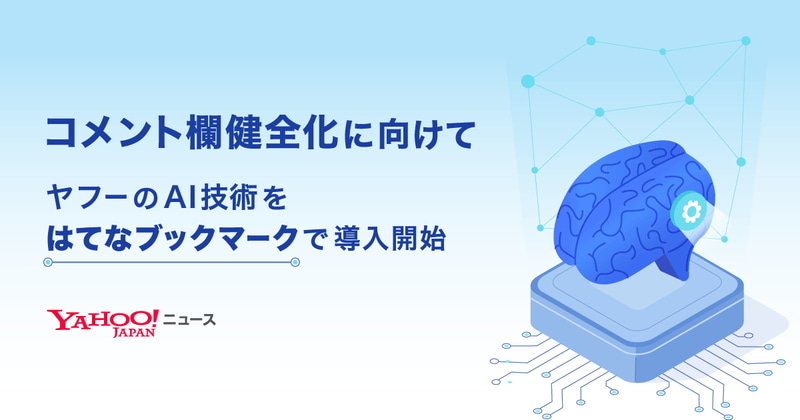 コメント欄健全化に向けて

ヤフーのAI技術を
はてなブックマークで導入開始

YAHOO! JAPAN ニュース